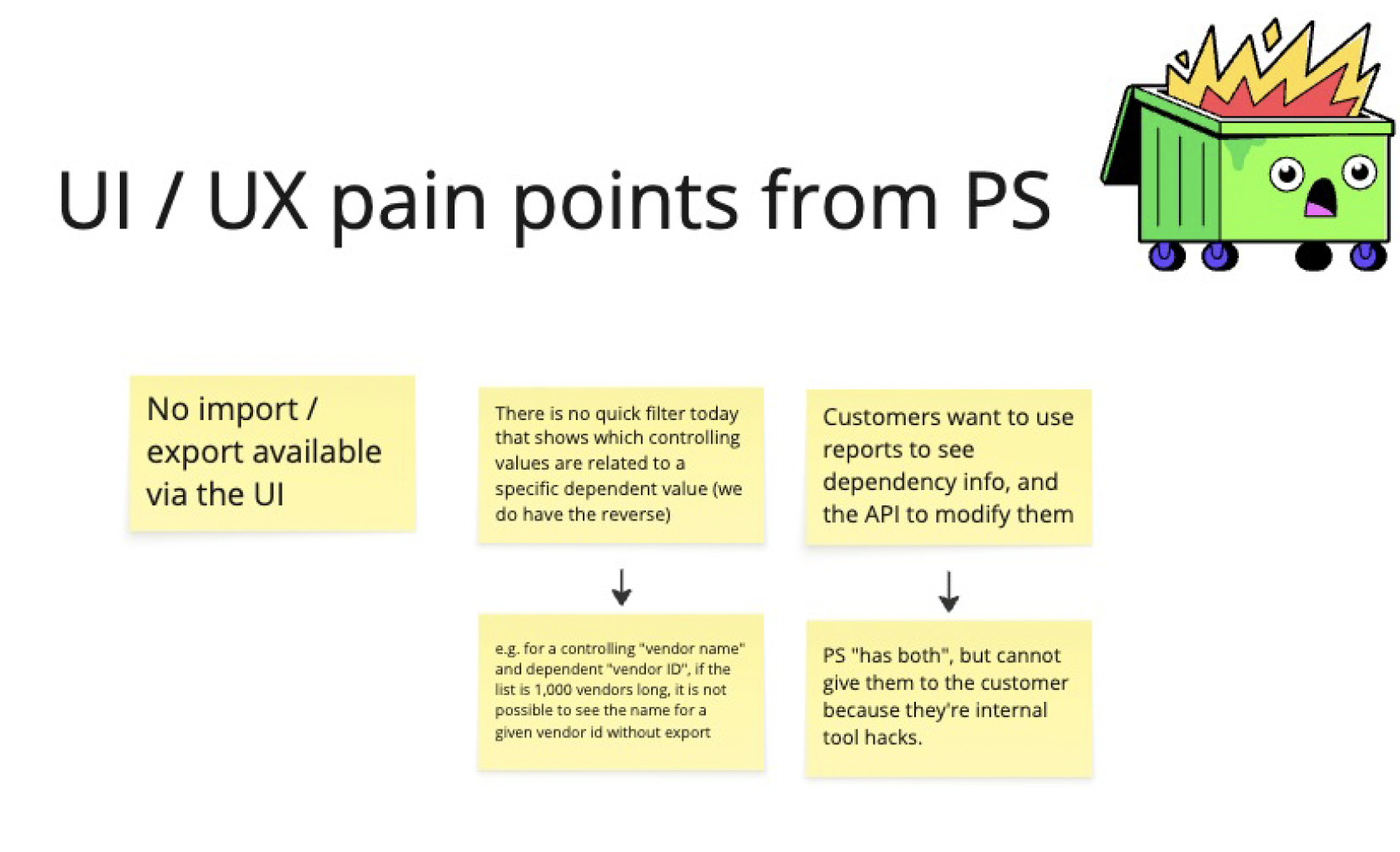 UI / UX pain points from PS

No import / export available via the UI

There is no quick filter today that shows which controlling values are related to a specific dependent value (we do have the reverse)

e.g. for a controlling "vendor name" and dependent "vendor ID", if the list is 1,000 vendors long, it is not possible to see the name for a given vendor id without export

Customers want to use reports to see dependency info, and the API to modify them

PS "has both", but cannot give them to the customer because they're internal tool hacks.